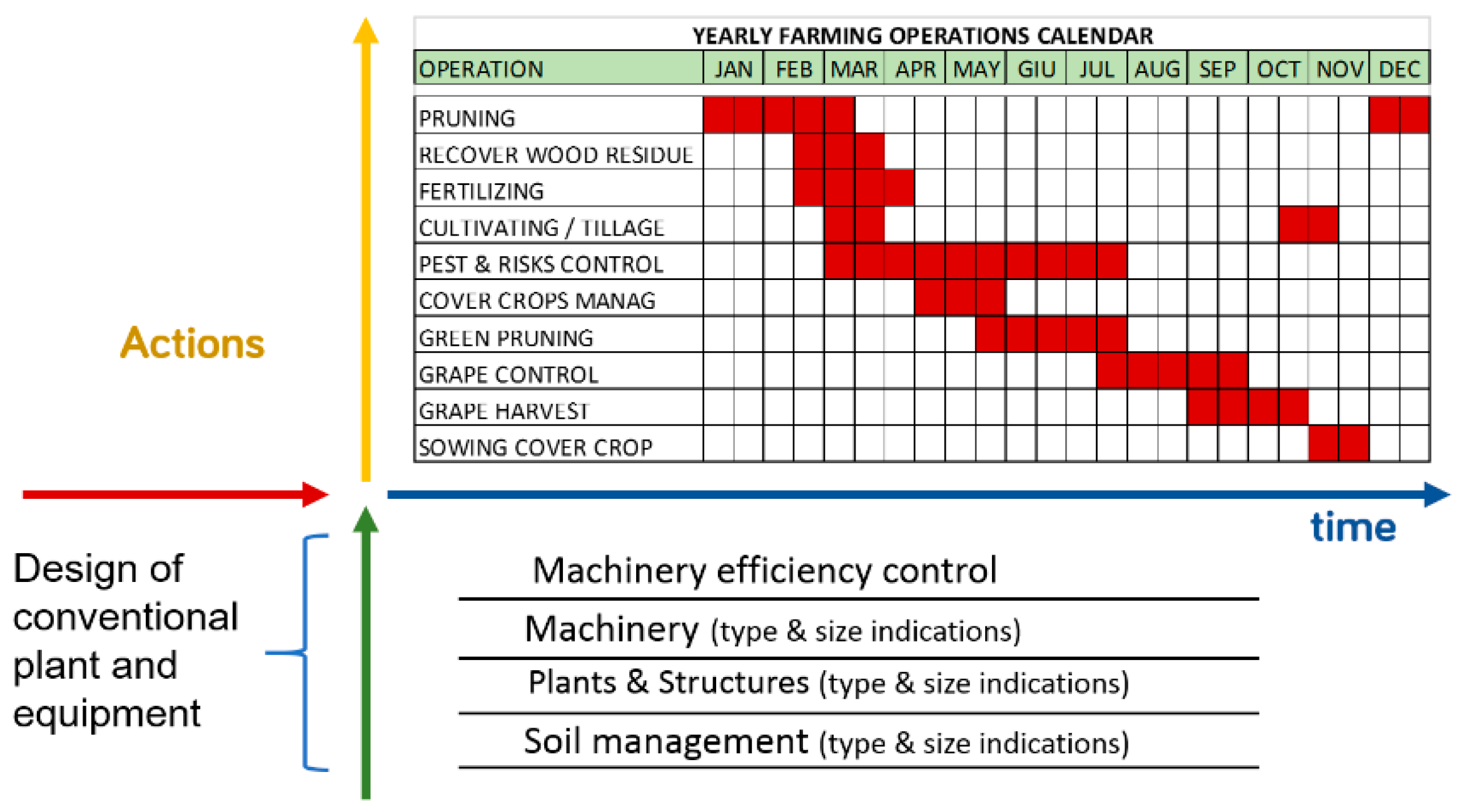 Actions

YEARLY FARMING OPERATIONS CALENDAR

| OPERATION | JAN | FEB | MAR | APR | MAY | GIU | JUL | AUG | SEP | OCT | NOV | DEC |
|---|---|---|---|---|---|---|---|---|---|---|---|---|
| PRUNING | | | | | | | | | | | | |
| RECOVER WOOD RESIDUE | | | | | | | | | | | | |
| FERTILIZING | | | | | | | | | | | | |
| CULTIVATING / TILLAGE | | | | | | | | | | | | |
| PEST & RISKS CONTROL | | | | | | | | | | | | |
| COVER CROPS MANAG | | | | | | | | | | | | |
| GREEN PRUNING | | | | | | | | | | | | |
| GRAPE CONTROL | | | | | | | | | | | | |
| GRAPE HARVEST | | | | | | | | | | | | |
| SOWING COVER CROP | | | | | | | | | | | | |

time

Design of conventional plant and equipment

Machinery efficiency control

Machinery (type & size indications)

Plants & Structures (type & size indications)

Soil management (type & size indications)